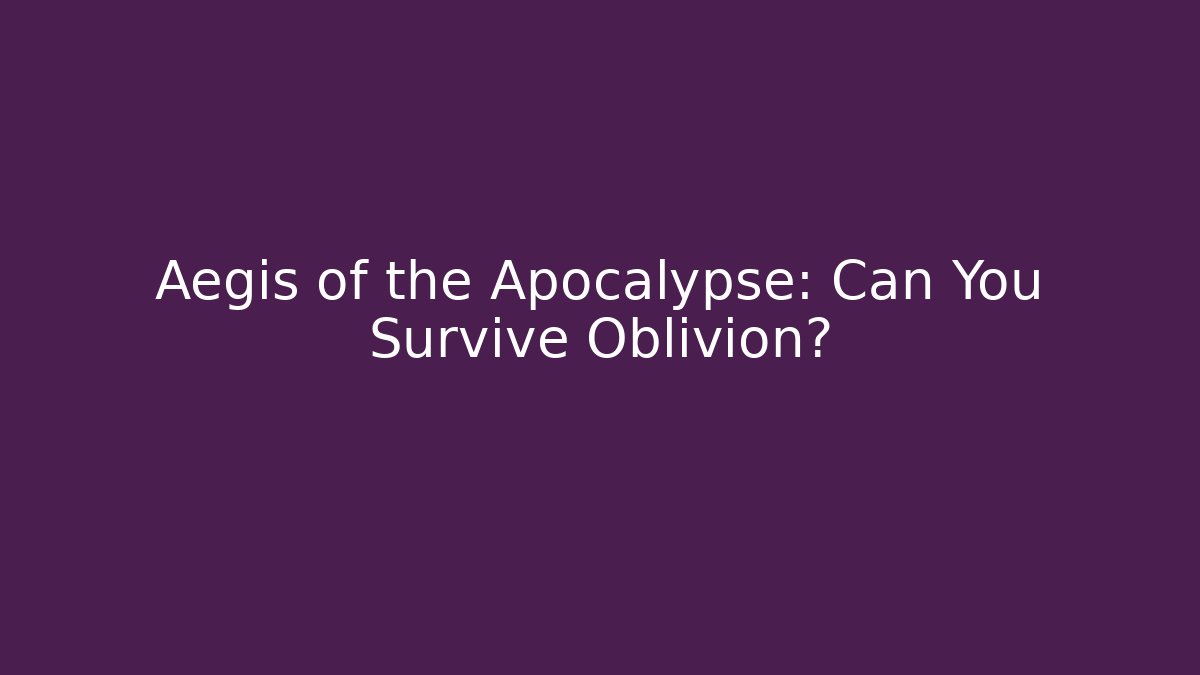 Aegis of the Apocalypse: Can You Survive Oblivion?